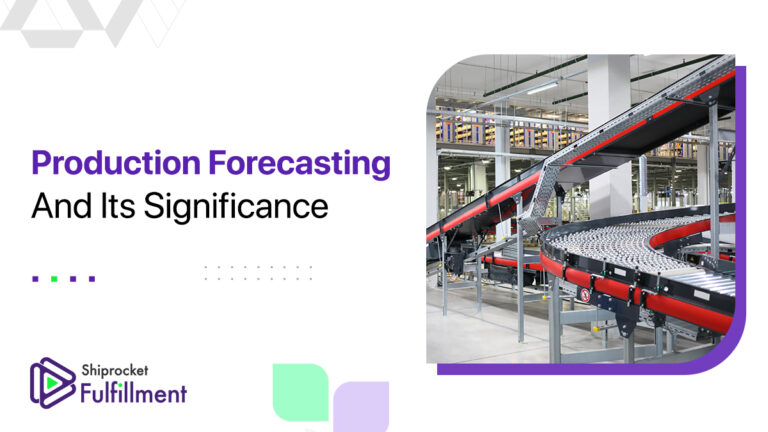 Production Forecasting
And Its Significance

Shiprocket
Fulfillment